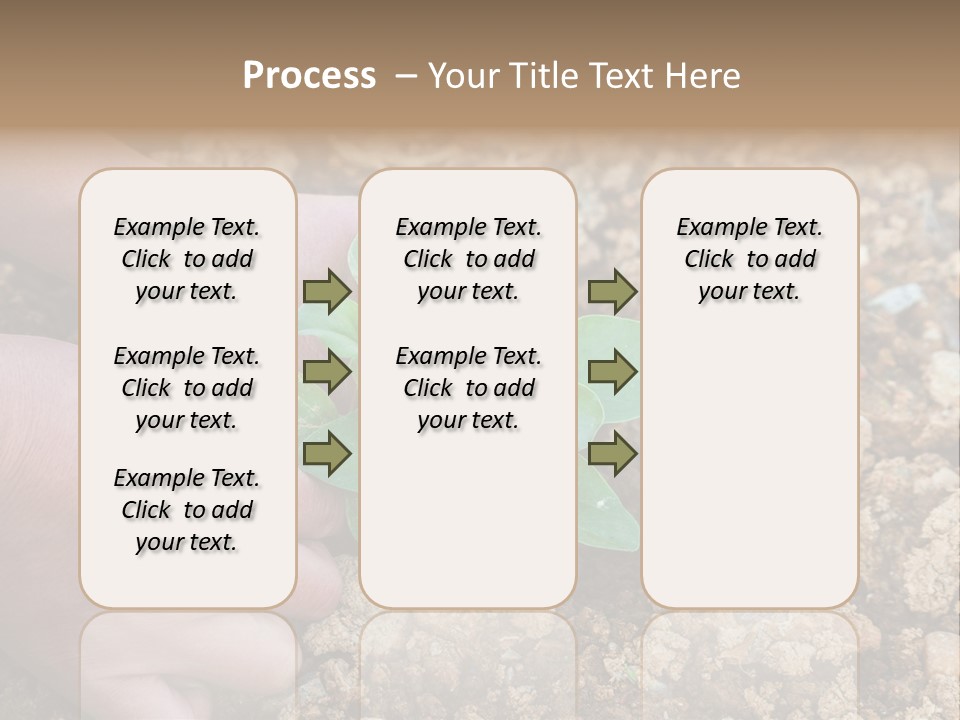 Process – Your Title Text Here

Example Text. Click to add your text.

Example Text. Click to add your text.

Example Text. Click to add your text.

Example Text. Click to add your text.

Example Text. Click to add your text.

Example Text. Click to add your text.